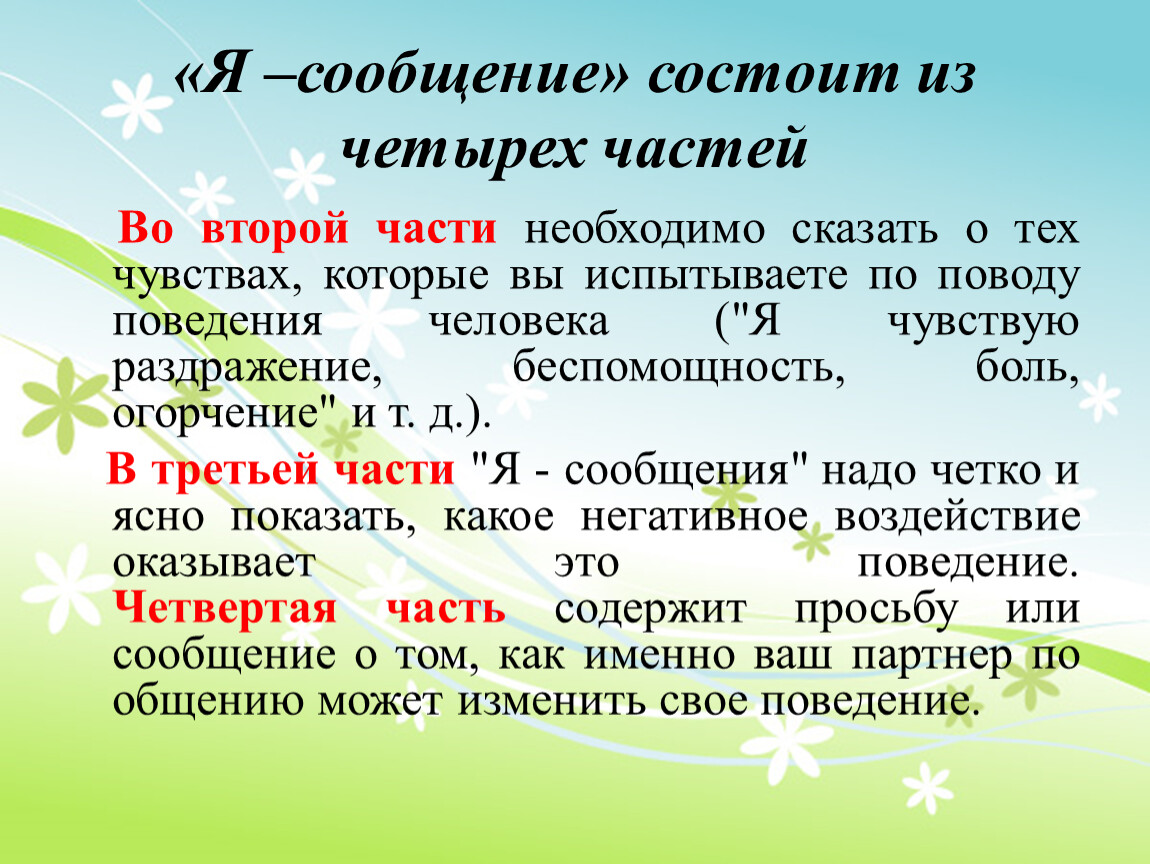 «Я –сообщение» состоит из четырех частей

Во второй части необходимо сказать о тех чувствах, которые вы испытываете по поводу поведения человека ("Я чувствую раздражение, беспомощность, боль, огорчение" и т. д.).

В третьей части "Я - сообщения" надо четко и ясно показать, какое негативное воздействие оказывает это поведение. Четвертая часть содержит просьбу или сообщение о том, как именно ваш партнер по общению может изменить свое поведение.